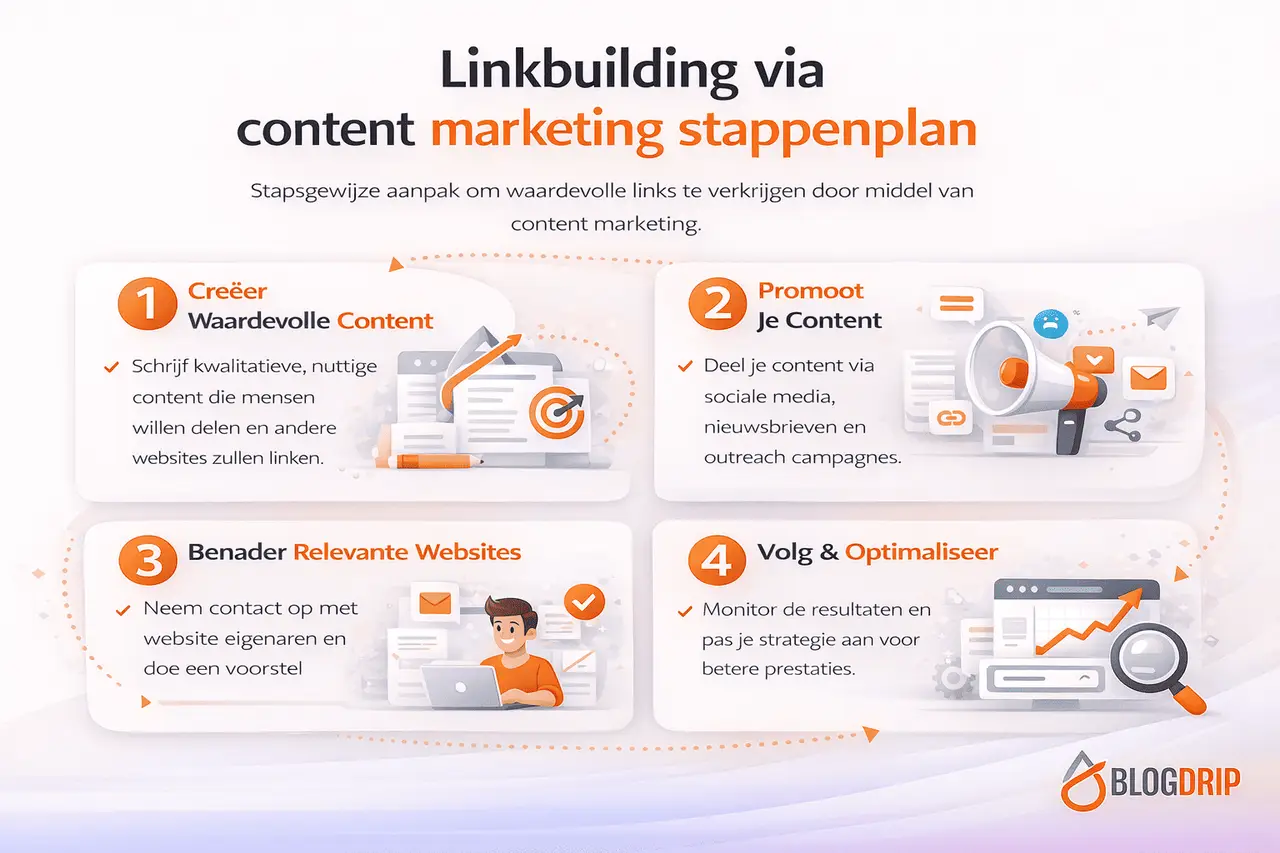 Linkbuilding via content marketing stappenplan

Stapsgewijze aanpak om waardevolle links te verkrijgen door middel van content marketing.

1 Creëer Waardevolle Content

✓ Schrijf kwalitatieve, nuttige content die mensen willen delen en andere websites zullen linken.

2 Promoot Je Content

✓ Deel je content via sociale media, nieuwsbrieven en outreach campagnes.

3 Benader Relevante Websites

✓ Neem contact op met website eigenaren en doe een voorstel

4 Volg & Optimaliseer

✓ Monitor de resultaten en pas je strategie aan voor betere prestaties.

BLOGDRIP